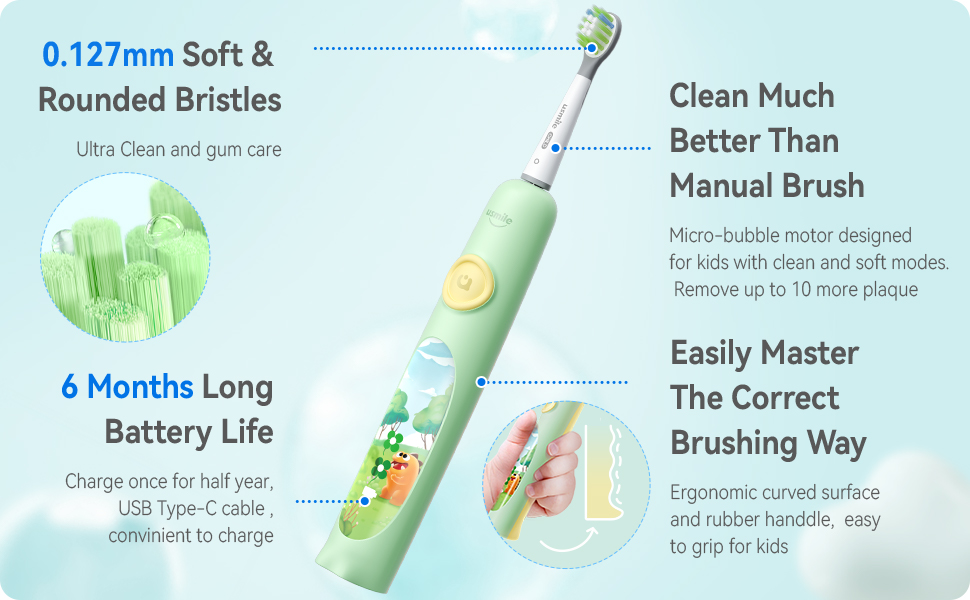 0.127mm Soft & Rounded Bristles

Ultra Clean and gum care

6 Months Long Battery Life

Charge once for half year, USB Type-C cable , convinient to charge

usmile

usmile

Clean Much Better Than Manual Brush

Micro-bubble motor designed for kids with clean and soft modes. Remove up to 10 more plaque

Easily Master The Correct Brushing Way

Ergonomic curved surface and rubber handdle, easy to grip for kids